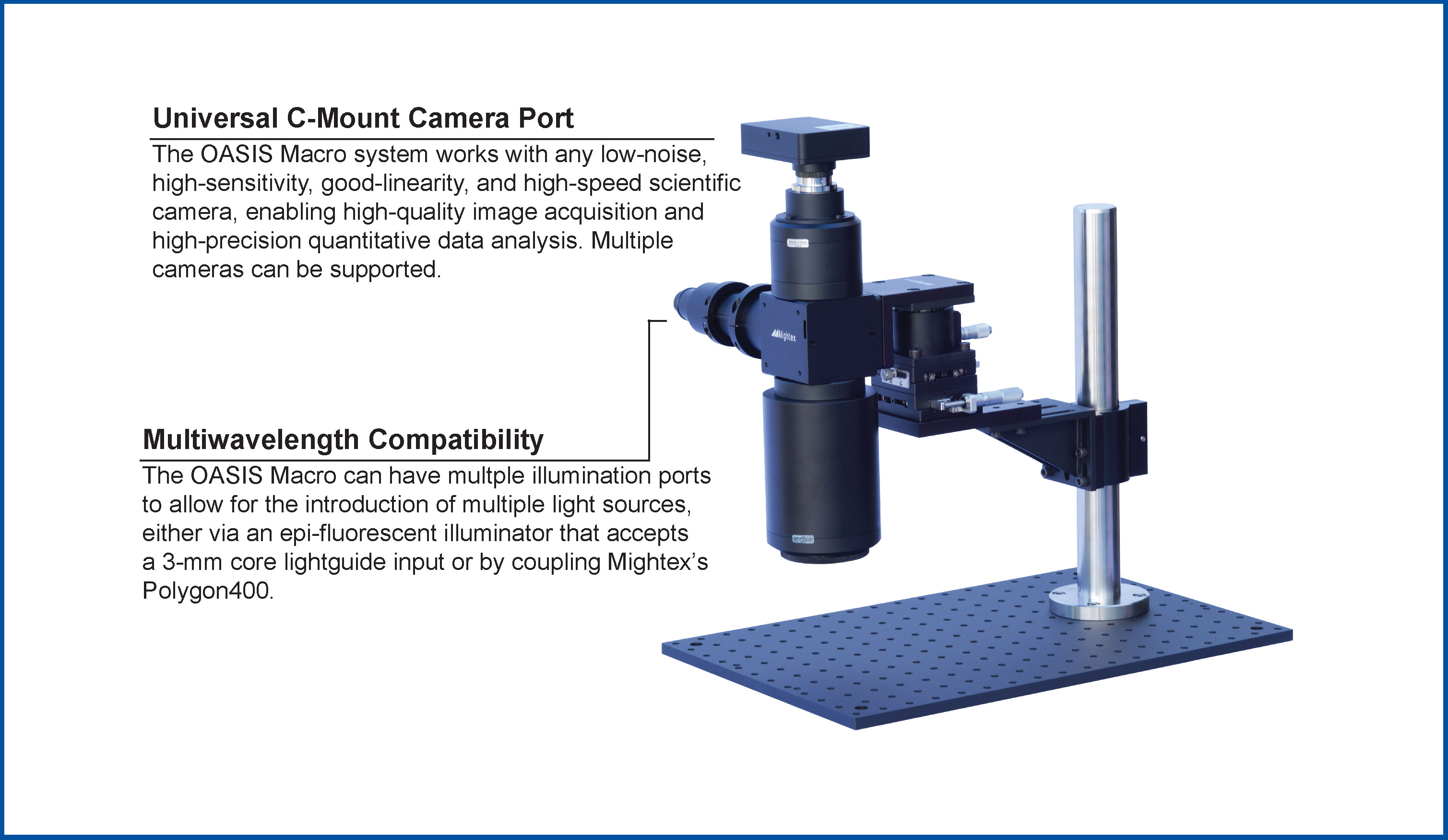 Universal C-Mount Camera Port
The OASIS Macro system works with any low-noise, high-sensitivity, good-linearity, and high-speed scientific camera, enabling high-quality image acquisition and high-precision quantitative data analysis. Multiple cameras can be supported.

Multiwavelength Compatibility
The OASIS Macro can have multple illumination ports to allow for the introduction of multiple light sources, either via an epi-fluorescent illuminator that accepts a 3-mm core lightguide input or by coupling Mightex's Polygon400.

Mightex